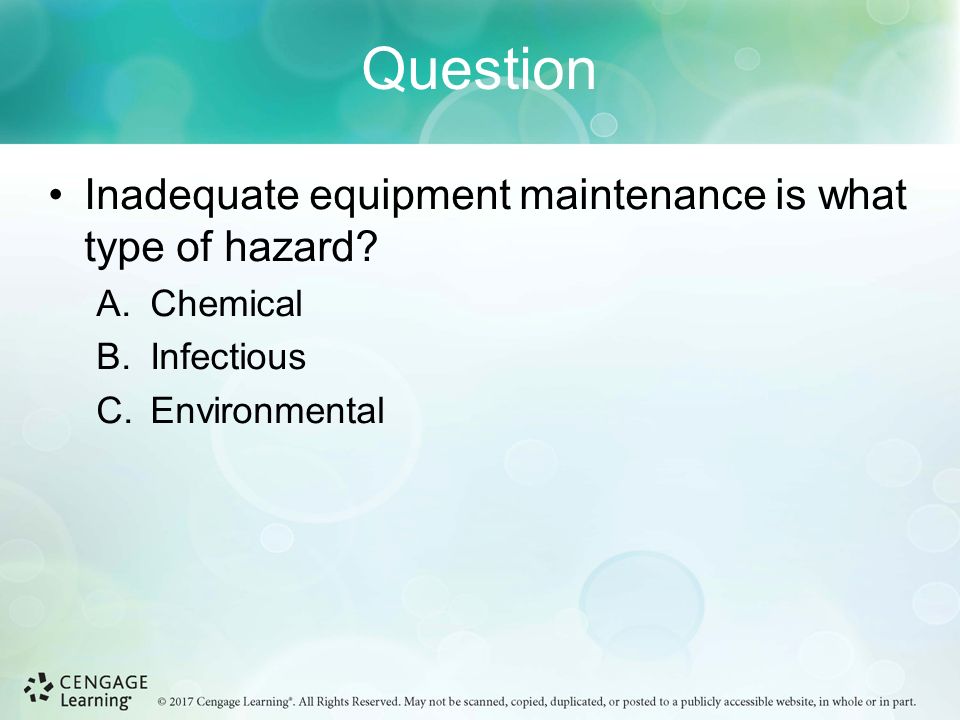 Question

• Inadequate equipment maintenance is what type of hazard?

A. Chemical

B. Infectious

C. Environmental

CENGAGE Learning®

© 2017 Cengage Learning®. All Rights Reserved. May not be scanned, copied, duplicated, or posted to a publicly accessible website, in whole or in part.